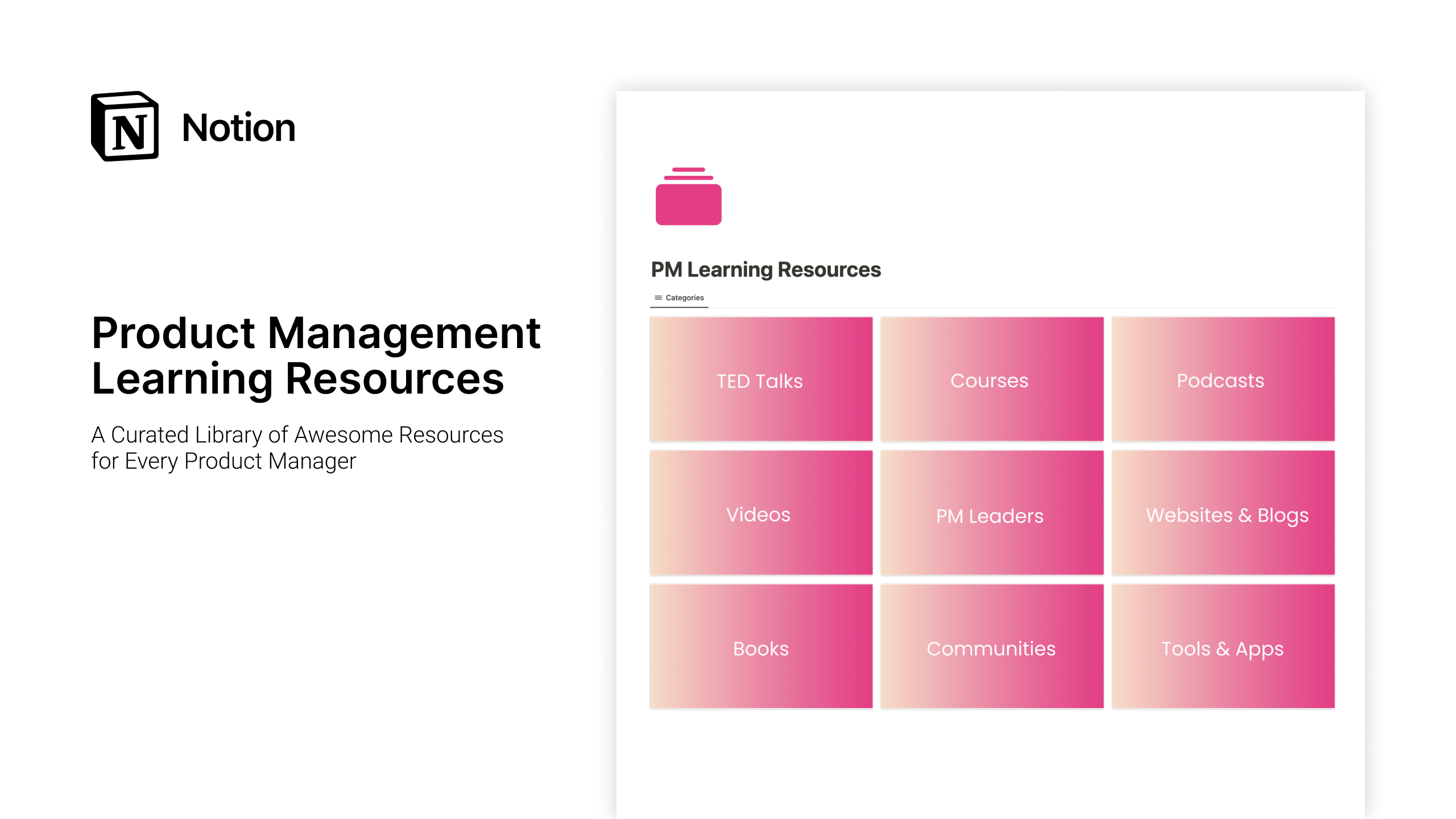 N Notion

Product Management Learning Resources

A Curated Library of Awesome Resources for Every Product Manager

PM Learning Resources

Categories

TED Talks

Courses

Podcasts

Videos

PM Leaders

Websites & Blogs

Books

Communities

Tools & Apps